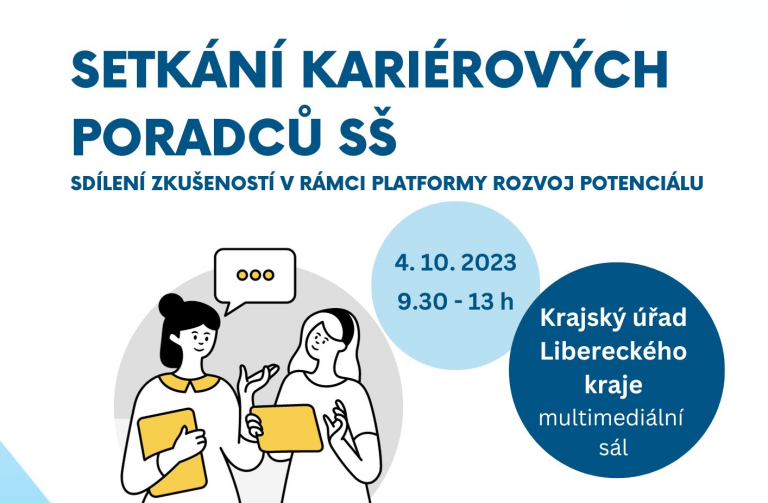 SETKÁNÍ KARIÉROVÝCH PORADCŮ SŠ

SDÍLENÍ ZKUŠENOSTÍ V RÁMCI PLATFORMY ROZVOJ POTENCIÁLU

4. 10. 2023
9.30 - 13 h

Krajský úřad Libereckého kraje
multimediální sál